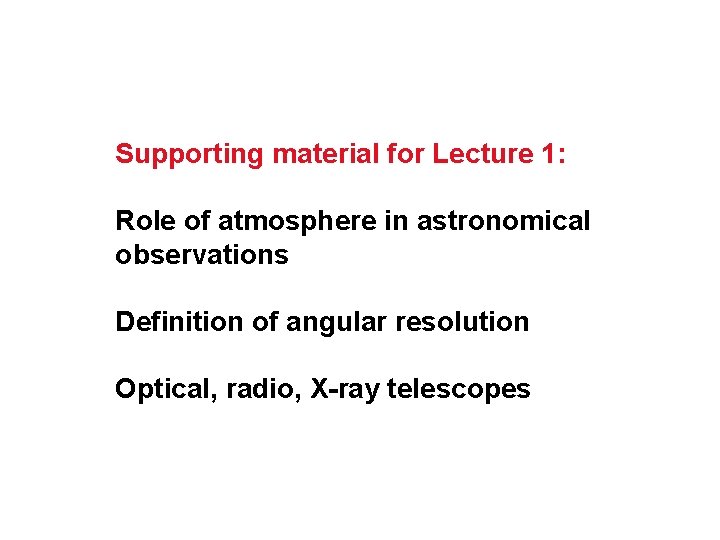 Supporting material for Lecture 1:

Role of atmosphere in astronomical observations

Definition of angular resolution

Optical, radio, X-ray telescopes